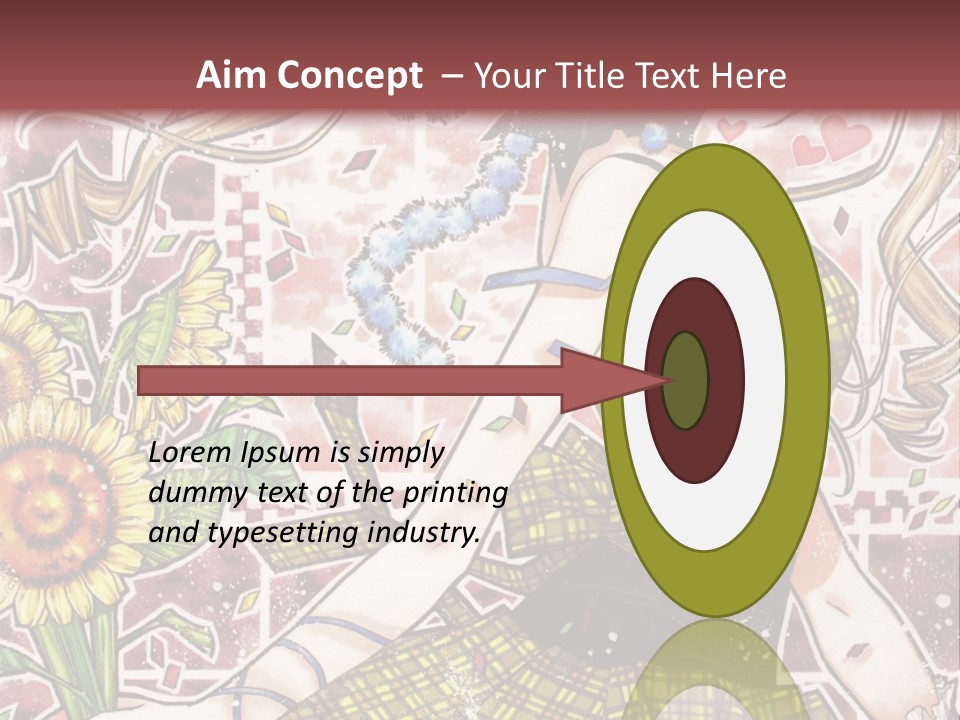 Aim Concept – Your Title Text Here

Lorem Ipsum is simply dummy text of the printing and typesetting industry.